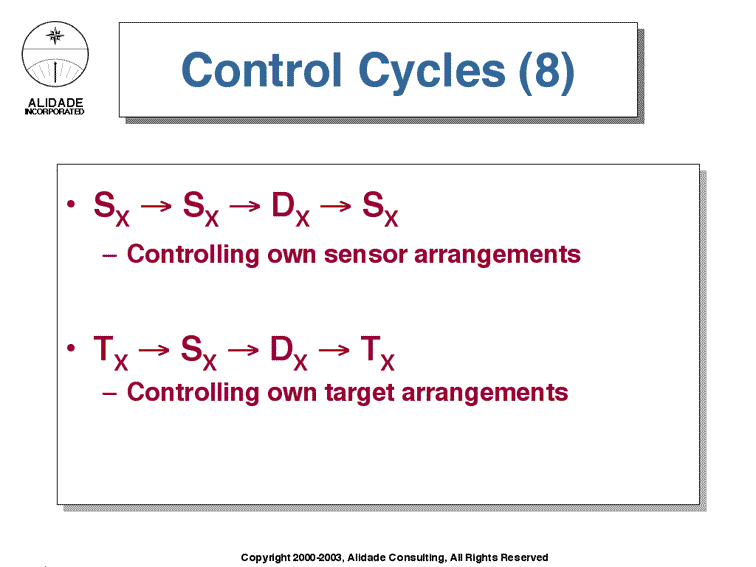 ALIDADE
INCORPORATED

Control Cycles (8)

• $S_X \rightarrow S_X \rightarrow D_X \rightarrow S_X$
– Controlling own sensor arrangements

• $T_X \rightarrow S_X \rightarrow D_X \rightarrow T_X$
– Controlling own target arrangements

Copyright 2000-2003, Alidade Consulting, All Rights Reserved